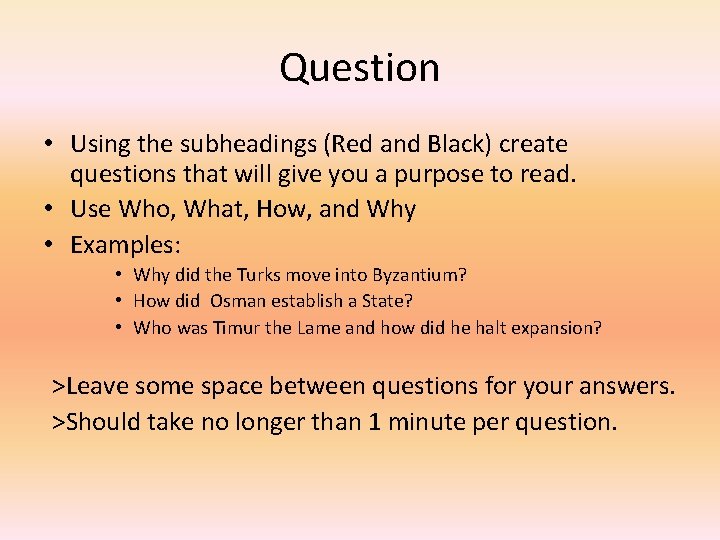 Question

• Using the subheadings (Red and Black) create questions that will give you a purpose to read.
• Use Who, What, How, and Why
• Examples:
  • Why did the Turks move into Byzantium?
  • How did  Osman establish a State?
  • Who was Timur the Lame and how did he halt expansion?

>Leave some space between questions for your answers.
>Should take no longer than 1 minute per question.